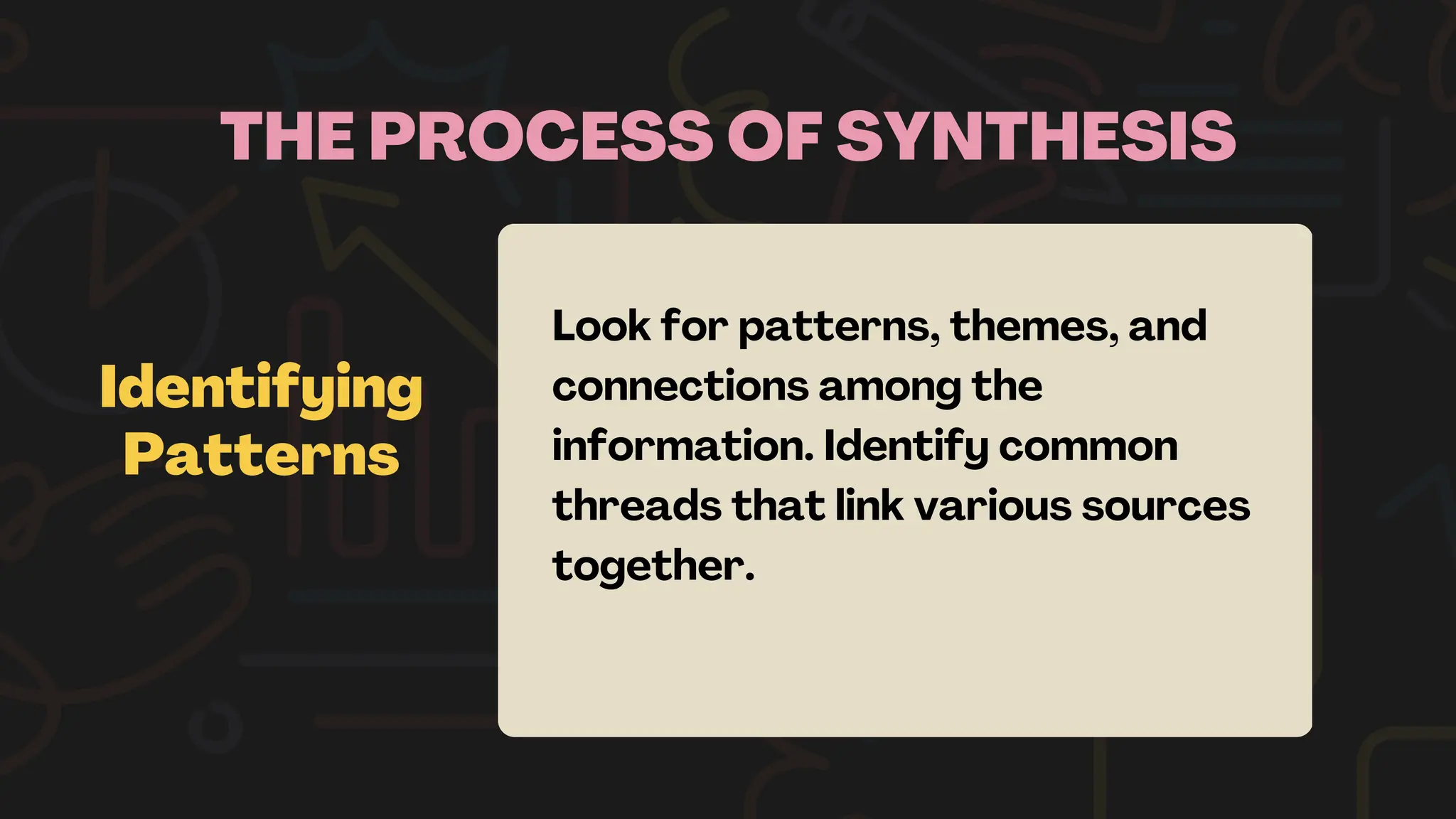 THE PROCESS OF SYNTHESIS

Identifying Patterns

Look for patterns, themes, and connections among the information. Identify common threads that link various sources together.